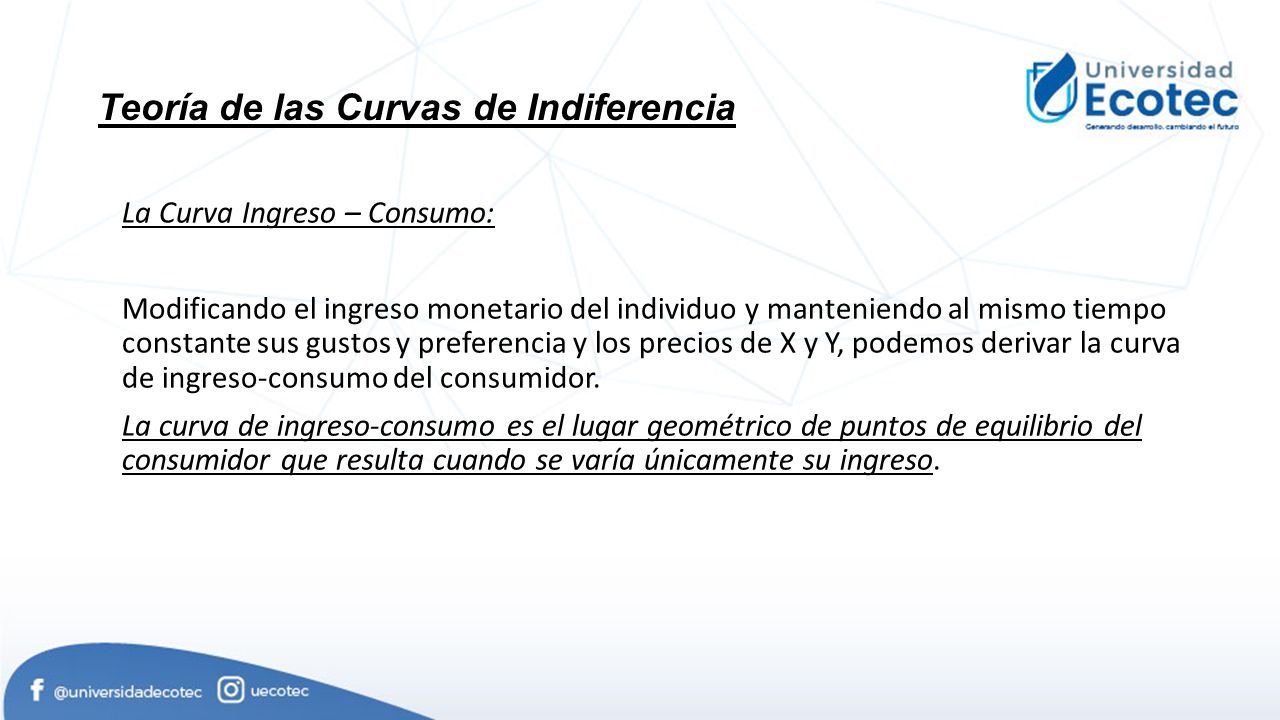 Teoría de las Curvas de Indiferencia

Universidad
Ecotec
Generando desarrollo, cambiando el futuro

La Curva Ingreso – Consumo:

Modificando el ingreso monetario del individuo y manteniendo al mismo tiempo constante sus gustos y preferencia y los precios de X y Y, podemos derivar la curva de ingreso-consumo del consumidor.

La curva de ingreso-consumo es el lugar geométrico de puntos de equilibrio del consumidor que resulta cuando se varía únicamente su ingreso.

@universidadecotec uecotec